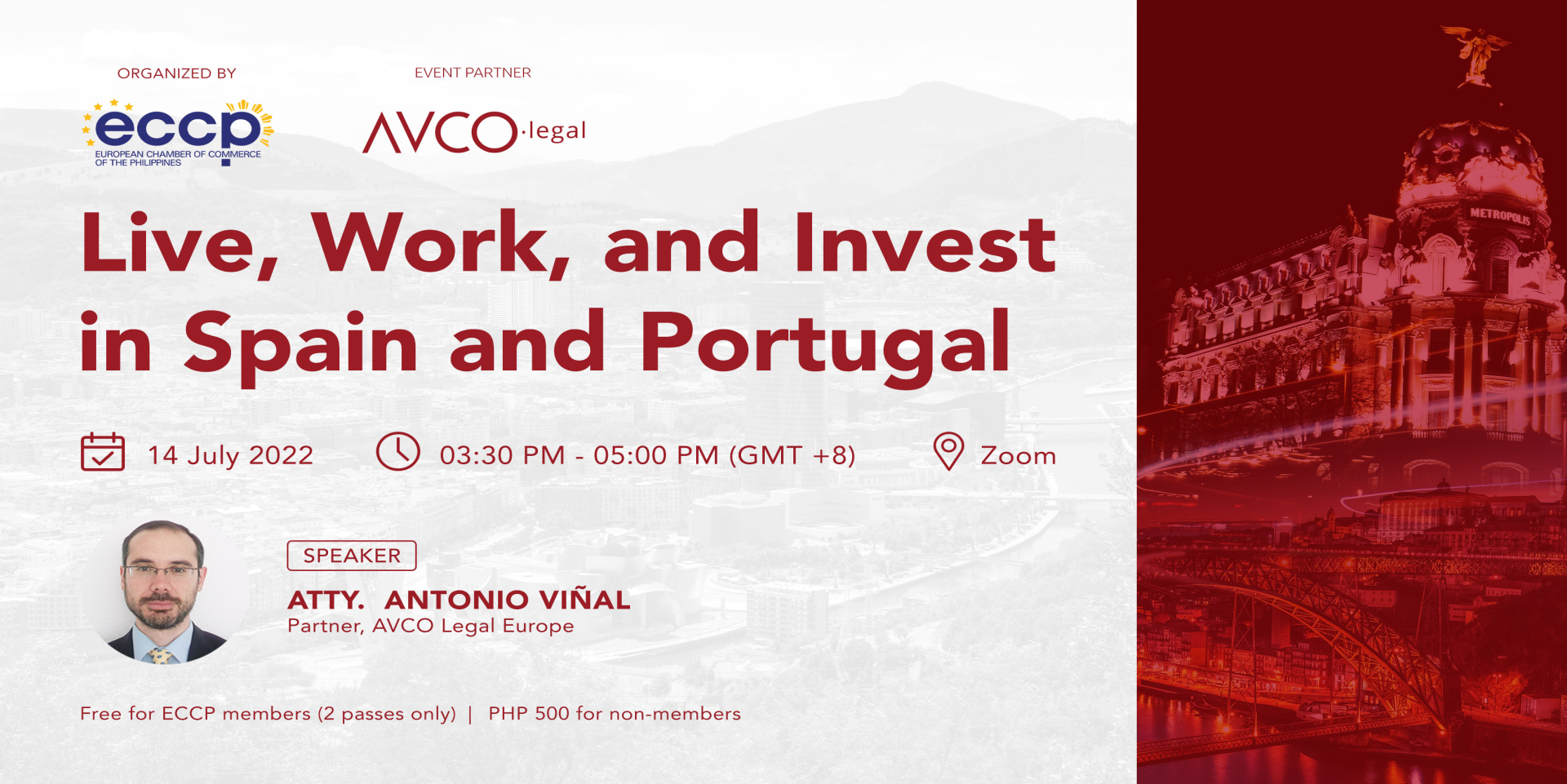 ORGANIZED BY

eccp
EUROPEAN CHAMBER OF COMMERCE OF THE PHILIPPINES

EVENT PARTNER

AVCO·legal

Live, Work, and Invest in Spain and Portugal

14 July 2022

03:30 PM - 05:00 PM (GMT +8)

Zoom

SPEAKER

ATTY. ANTONIO VIÑAL
Partner, AVCO Legal Europe

Free for ECCP members (2 passes only) | PHP 500 for non-members

METROPOLIS